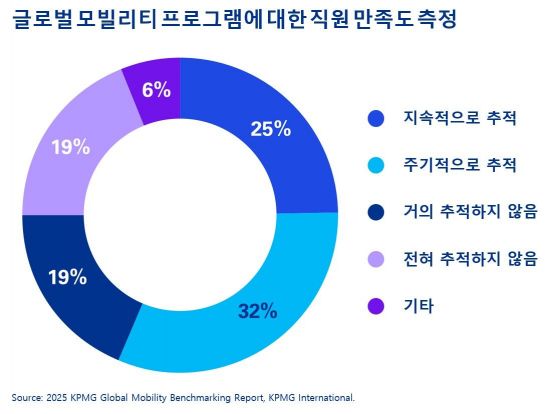 글로벌 모빌리티 프로그램에 대한 직원 만족도 측정

6%
25%
19%
19%
32%

지속적으로 추적
주기적으로 추적
거의 추적하지 않음
전혀 추적하지 않음
기타

Source: 2025 KPMG Global Mobility Benchmarking Report, KPMG International.